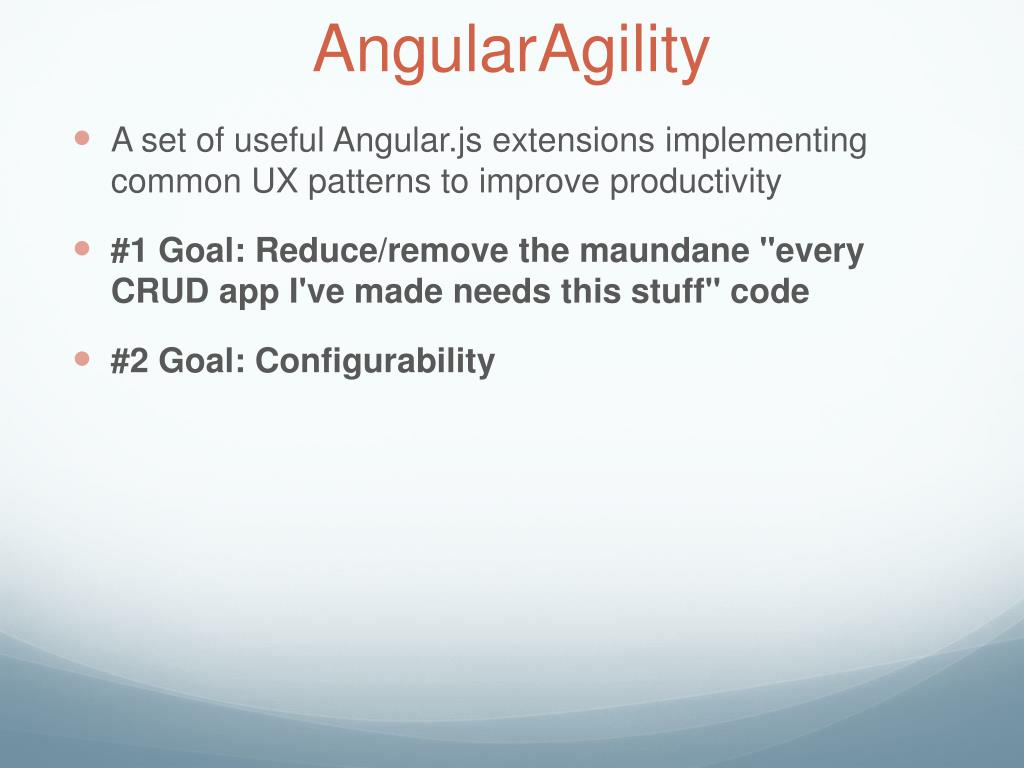 AngularAgility

A set of useful Angular.js extensions implementing common UX patterns to improve productivity

#1 Goal: Reduce/remove the maundane "every CRUD app I've made needs this stuff" code

#2 Goal: Configurability